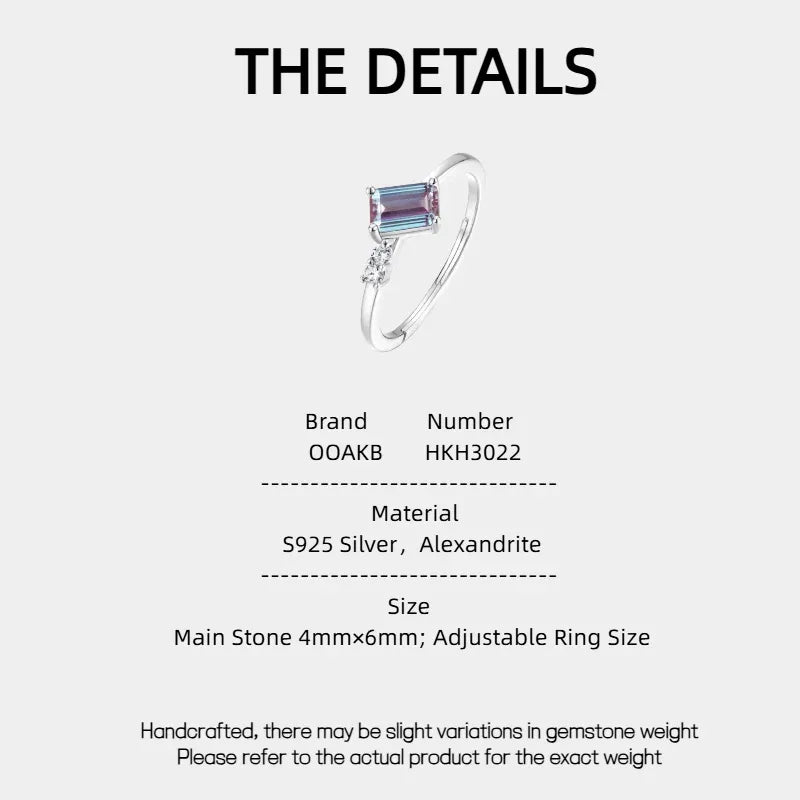 THE DETAILS

Brand Number
OOAKB HKH3022

------------------------------

Material
S925 Silver， Alexandrite

------------------------------

Size
Main Stone 4mm×6mm; Adjustable Ring Size

Handcrafted, there may be slight variations in gemstone weight
Please refer to the actual product for the exact weight